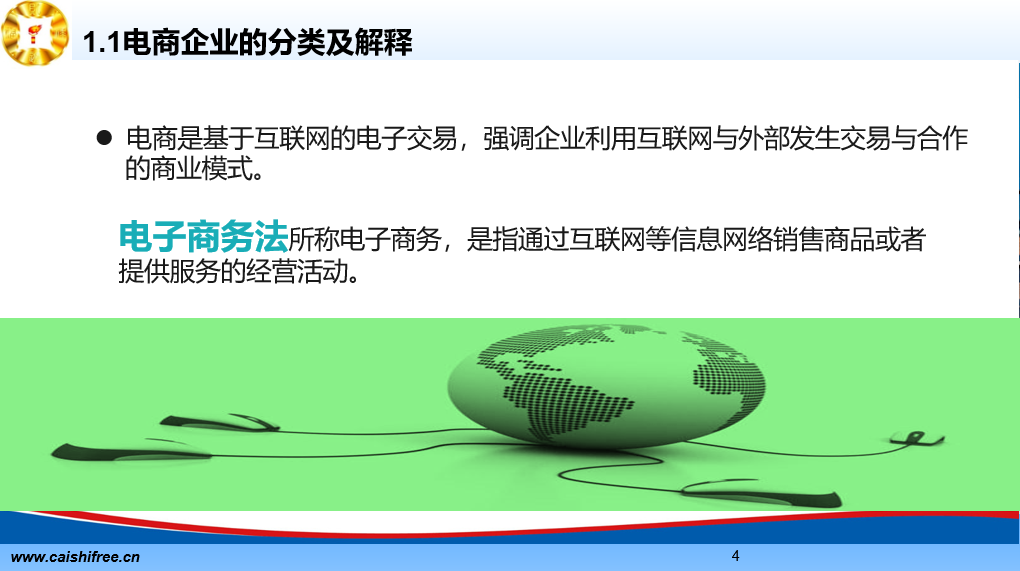 1.1电商企业的分类及解释

● 电商是基于互联网的电子交易，强调企业利用互联网与外部发生交易与合作的商业模式。

电子商务法所称电子商务，是指通过互联网等信息网络销售商品或者提供服务的经营活动。

www.caishifree.cn

4